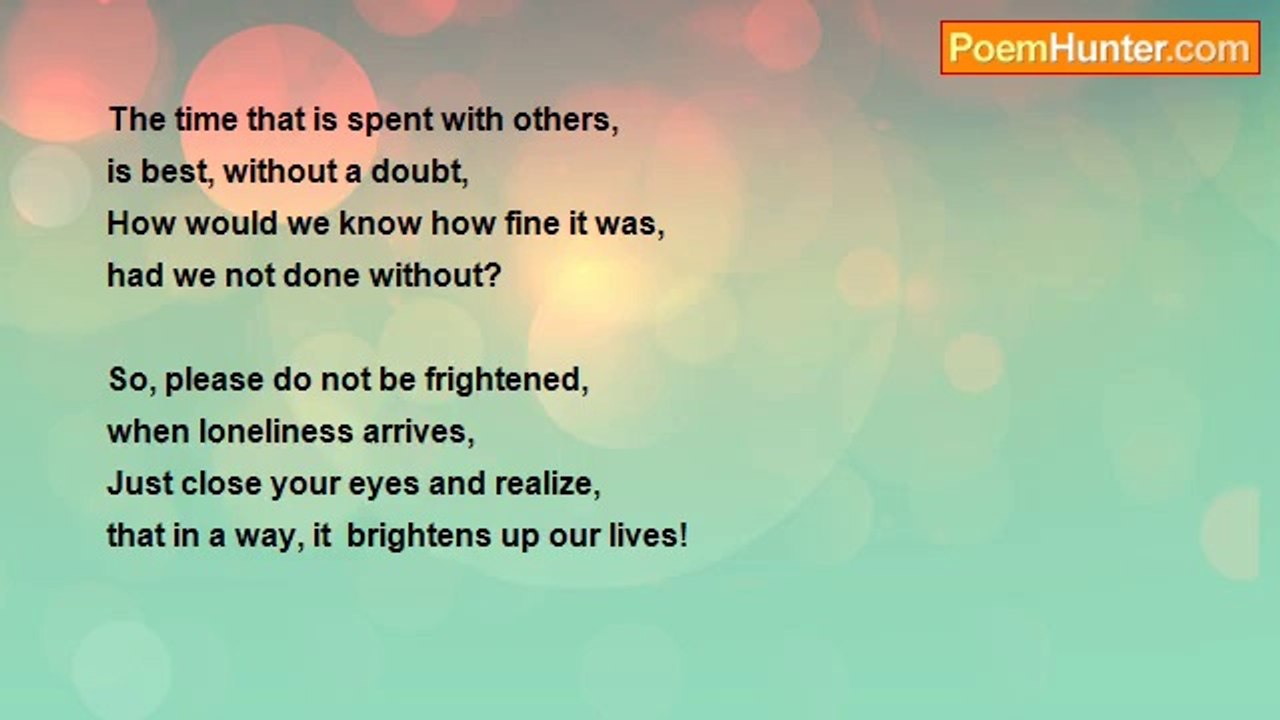 PoemHunter.com

The time that is spent with others,
is best, without a doubt,
How would we know how fine it was,
had we not done without?

So, please do not be frightened,
when loneliness arrives,
Just close your eyes and realize,
that in a way, it brightens up our lives!